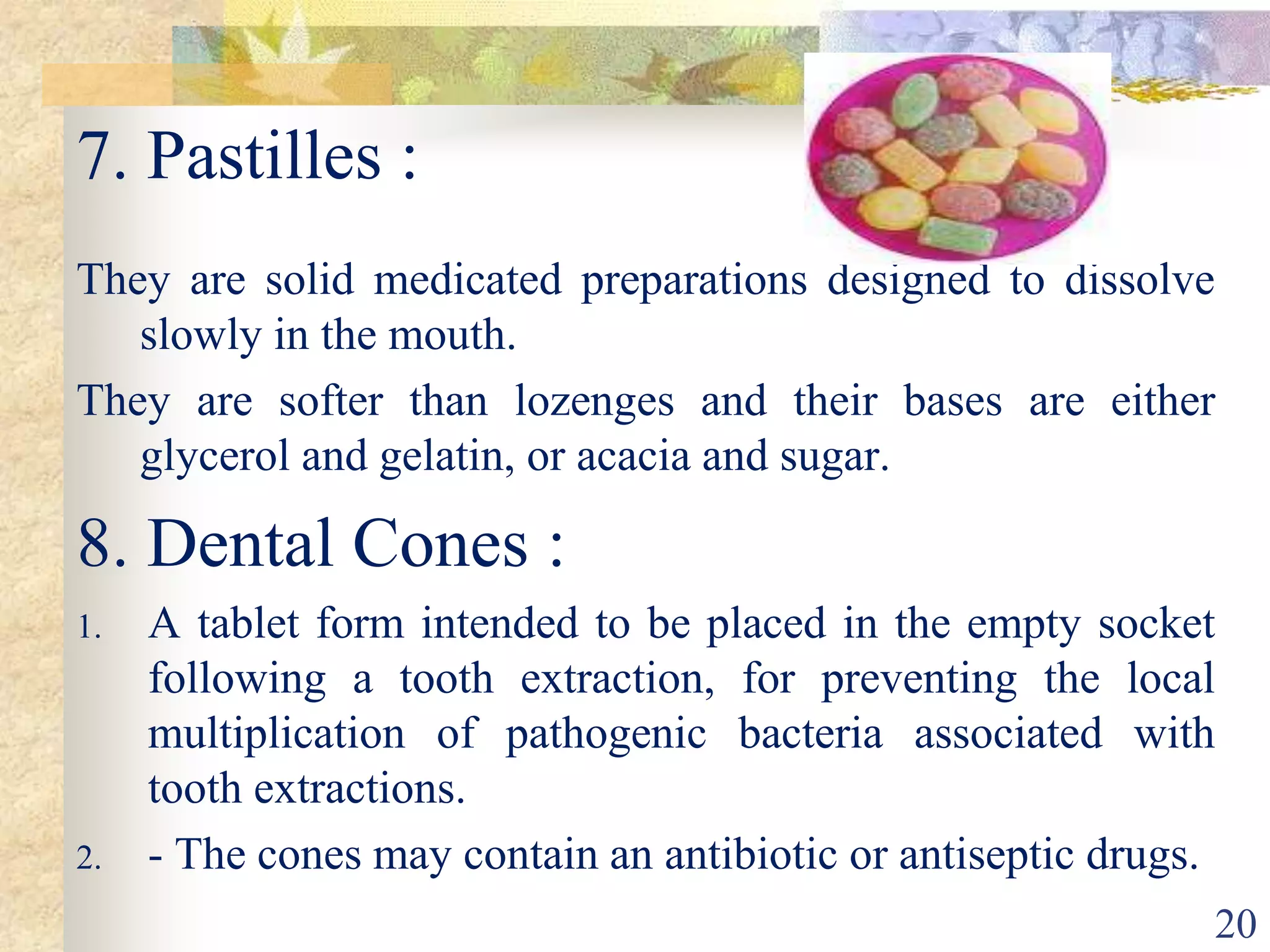 7. Pastilles :

They are solid medicated preparations designed to dissolve slowly in the mouth.

They are softer than lozenges and their bases are either glycerol and gelatin, or acacia and sugar.

8. Dental Cones :

1. A tablet form intended to be placed in the empty socket following a tooth extraction, for preventing the local multiplication of pathogenic bacteria associated with tooth extractions.

2. - The cones may contain an antibiotic or antiseptic drugs.

20